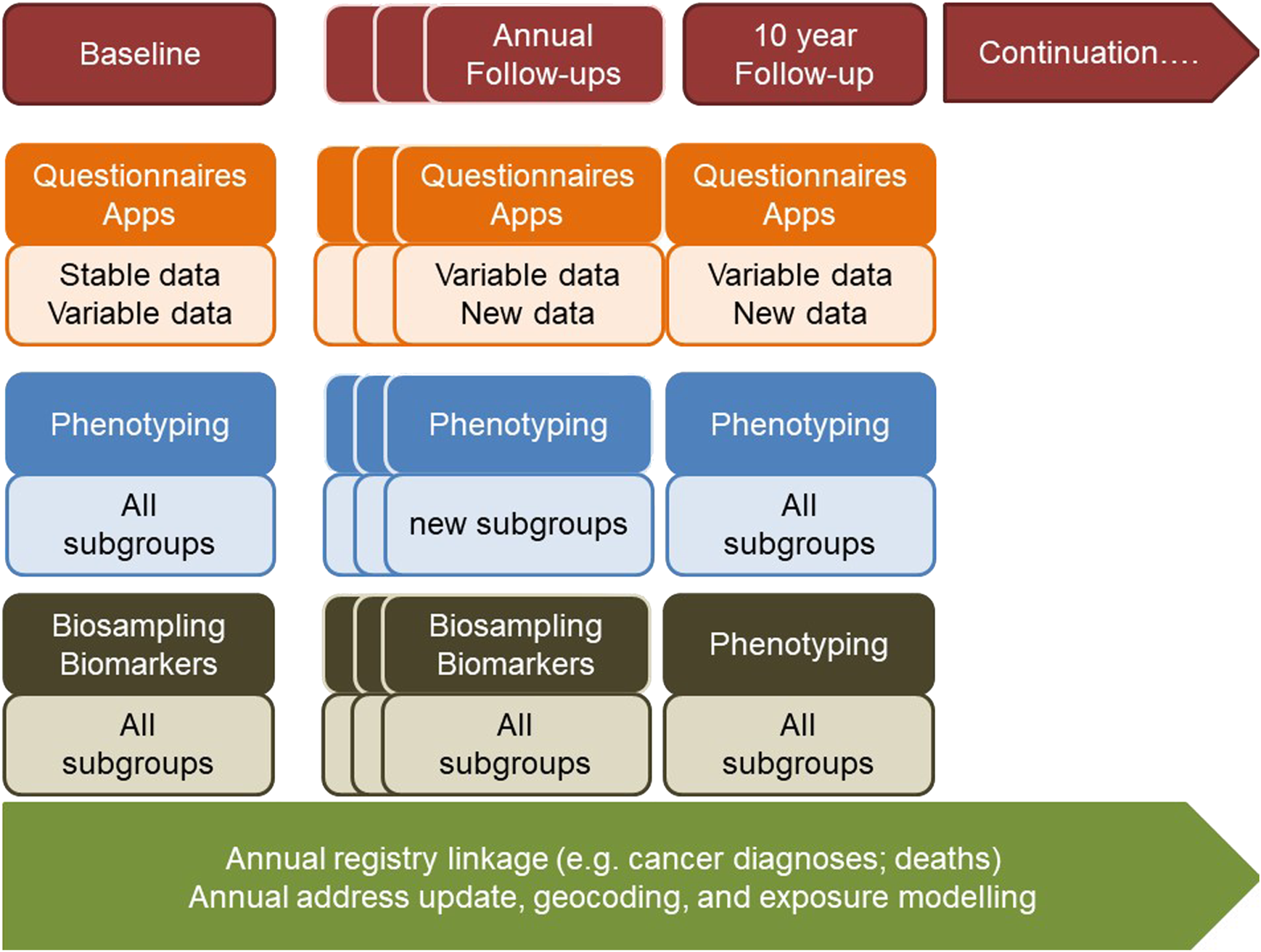 Baseline

Annual Follow-ups

10 year Follow-up

Continuation….

Questionnaires Apps

Stable data Variable data

Questionnaires Apps

Variable data New data

Questionnaires Apps

Variable data New data

Phenotyping

All subgroups

Phenotyping

new subgroups

Phenotyping

All subgroups

Biosampling Biomarkers

All subgroups

Biosampling Biomarkers

All subgroups

Phenotyping

All subgroups

Annual registry linkage (e.g. cancer diagnoses; deaths)
Annual address update, geocoding, and exposure modelling